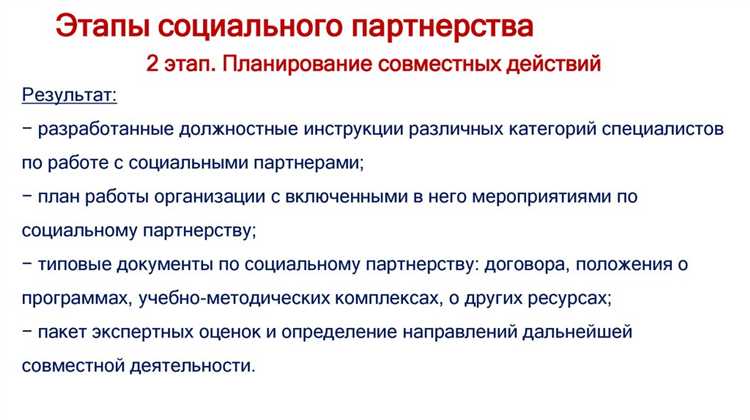 Этапы социального партнерства

2 этап. Планирование совместных действий

Результат:
− разработанные должностные инструкции различных категорий специалистов по работе с социальными партнерами;
− план работы организации с включенными в него мероприятиями по социальному партнерству;
− типовые документы по социальному партнерству: договора, положения о программах, учебно-методических комплексах, о других ресурсах;
− пакет экспертных оценок и определение направлений дальнейшей совместной деятельности.